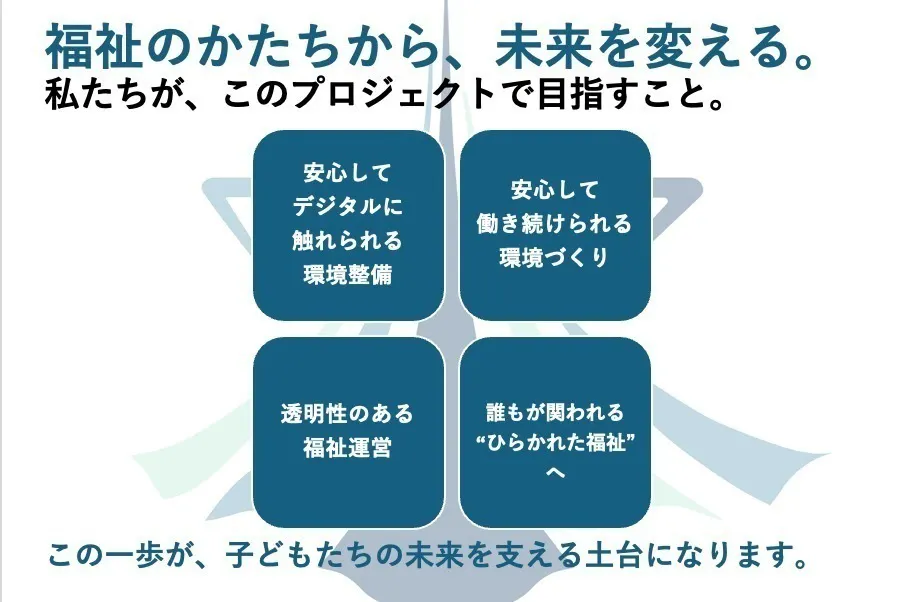 福祉のかたちから、未来を変える。
私たちが、このプロジェクトで目指すこと。

安心して
デジタルに
触れられる
環境整備

安心して
働き続けられる
環境づくり

透明性のある
福祉運営

誰もが関われる
“ひらかれた福祉”
へ

この一歩が、子どもたちの未来を支える土台になります。